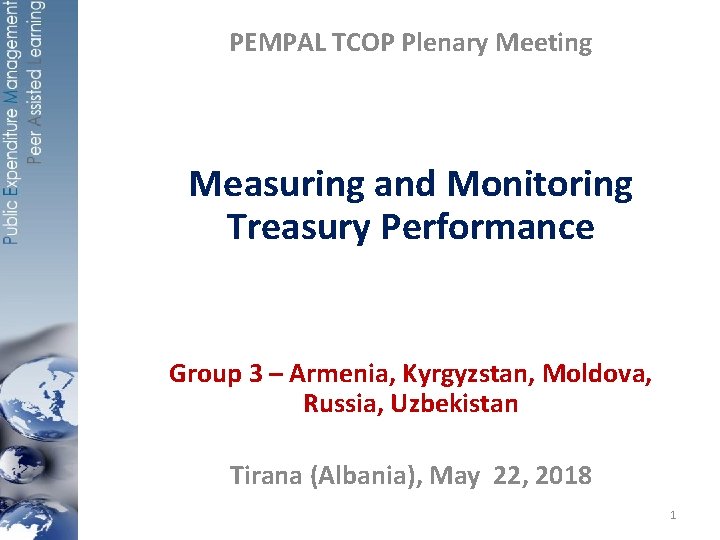 Public Expenditure Management
Peer Assisted Learning

PEMPAL TCOP Plenary Meeting

Measuring and Monitoring Treasury Performance

Group 3 – Armenia, Kyrgyzstan, Moldova, Russia, Uzbekistan

Tirana (Albania), May 22, 2018

1